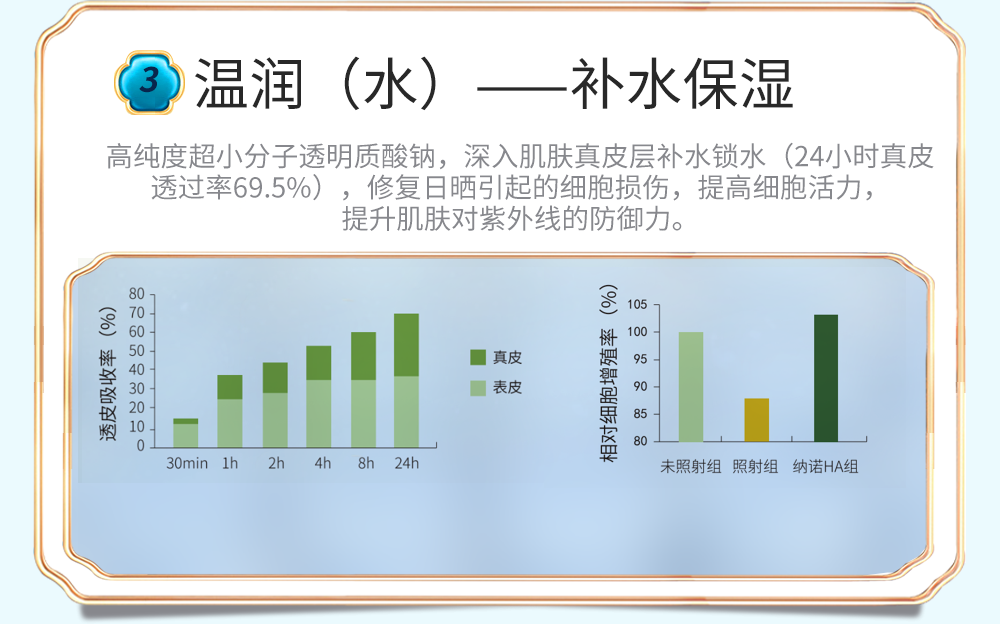 3 温润（水）——补水保湿

高纯度超小分子透明质酸钠，深入肌肤真皮层补水锁水（24小时真皮透过率69.5%），修复日晒引起的细胞损伤，提高细胞活力，提升肌肤对紫外线的防御力。

透皮吸收率（%）
80
70
60
50
40
30
20
10
0
30min 1h 2h 4h 8h 24h
真皮
表皮

相对细胞增殖率（%）
105
100
95
90
85
80
未照射组 照射组 纳诺HA组